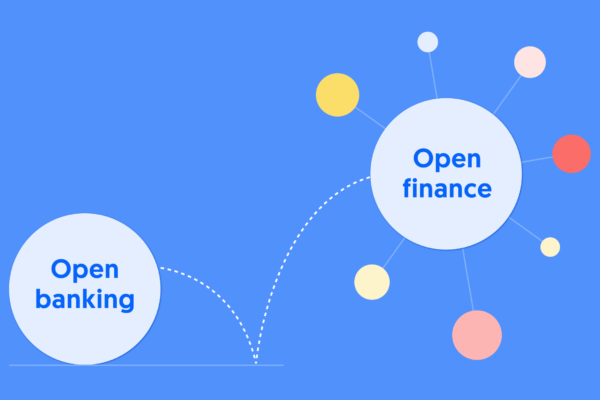 Open banking

Open finance